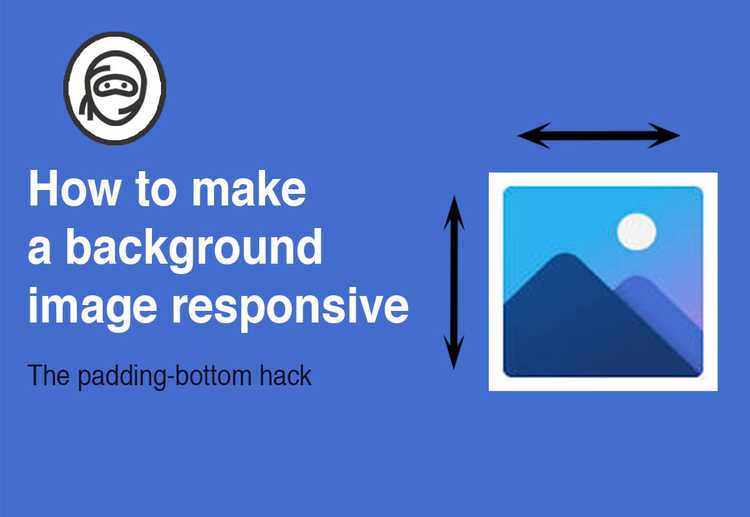 How to make a background image responsive

The padding-bottom hack